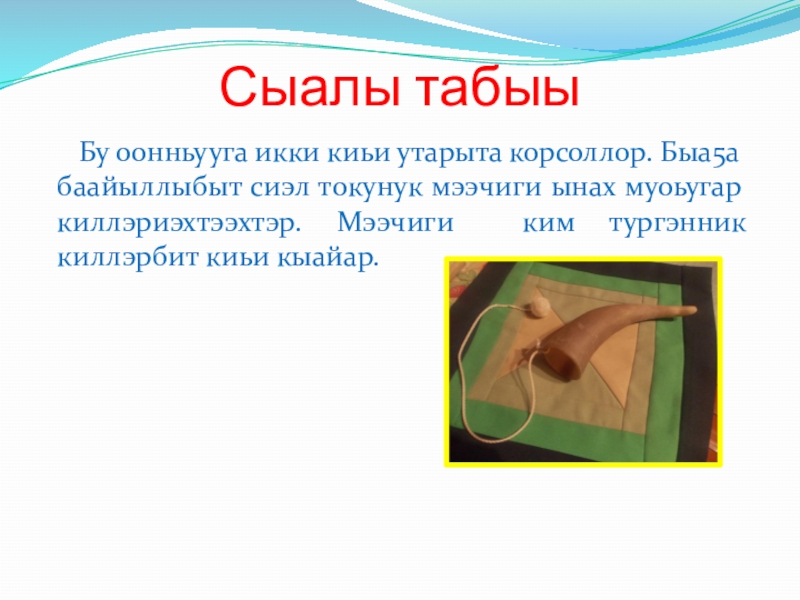 Сыалы табыы

Бу оонньууга икки киьи утарыта корсоллор. Быа5а баайыллыбыт сиэл токунук мээчиги ынах муоьугар киллэриэхтээхтэр. Мээчиги ким тургэнник киллэрбит киьи кыайар.